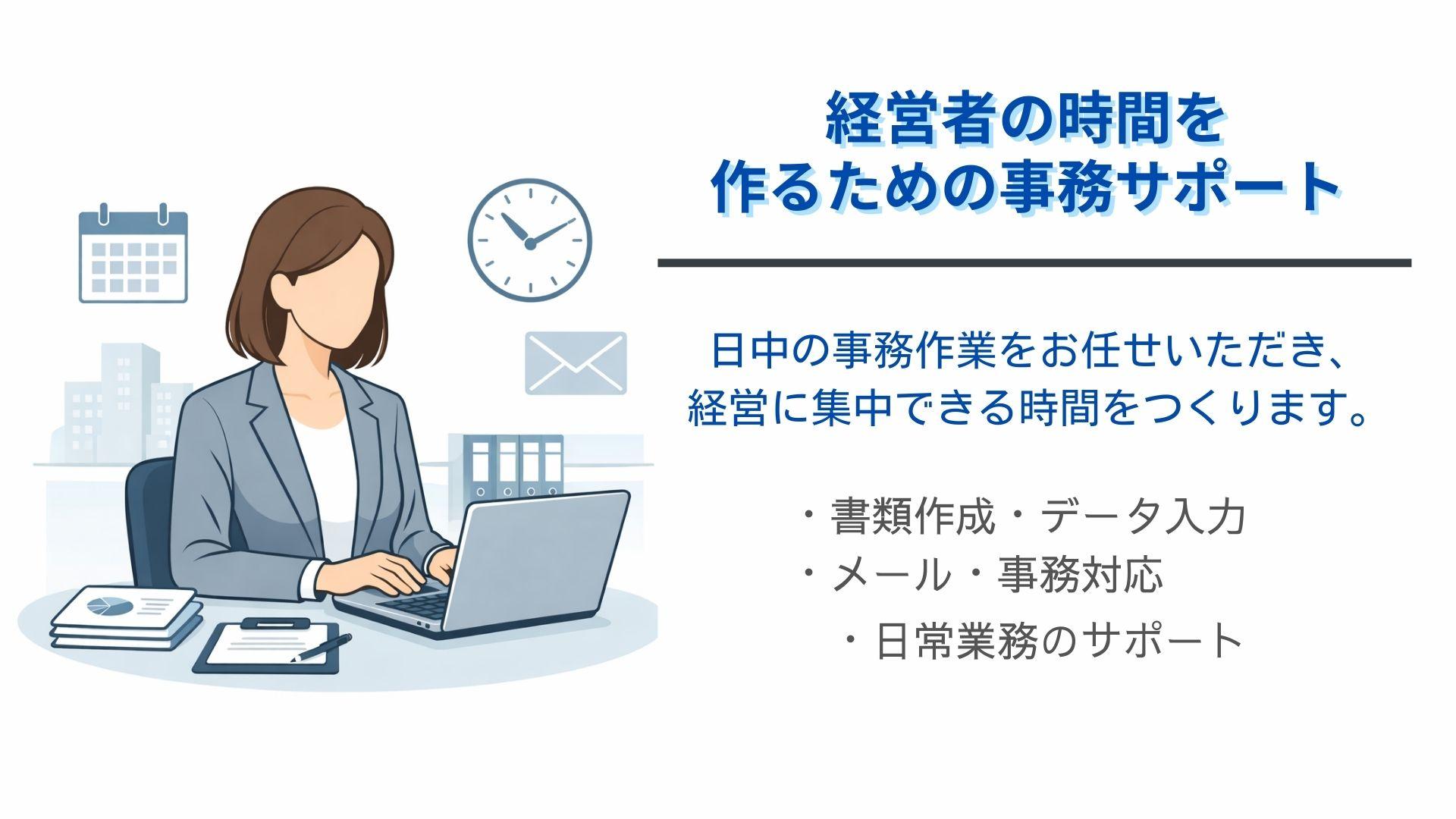 経営者の時間を
作るための事務サポート

日中の事務作業をお任せいただき、
経営に集中できる時間をつくります。

・書類作成・データ入力
・メール・事務対応
・日常業務のサポート